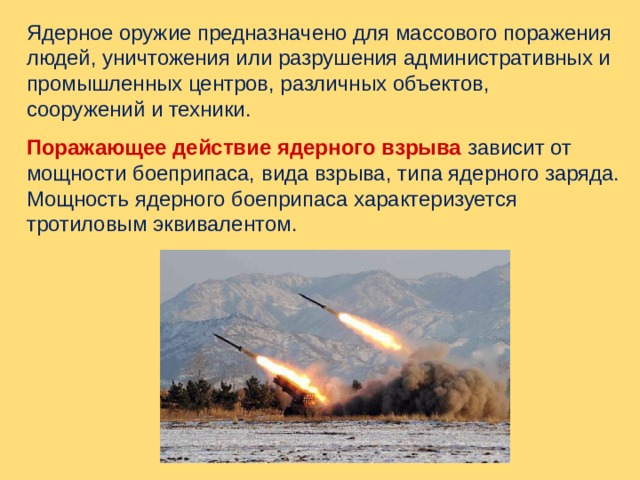 Ядерное оружие предназначено для массового поражения людей, уничтожения или разрушения административных и промышленных центров, различных объектов, сооружений и техники.

Поражающее действие ядерного взрыва зависит от мощности боеприпаса, вида взрыва, типа ядерного заряда. Мощность ядерного боеприпаса характеризуется тротиловым эквивалентом.